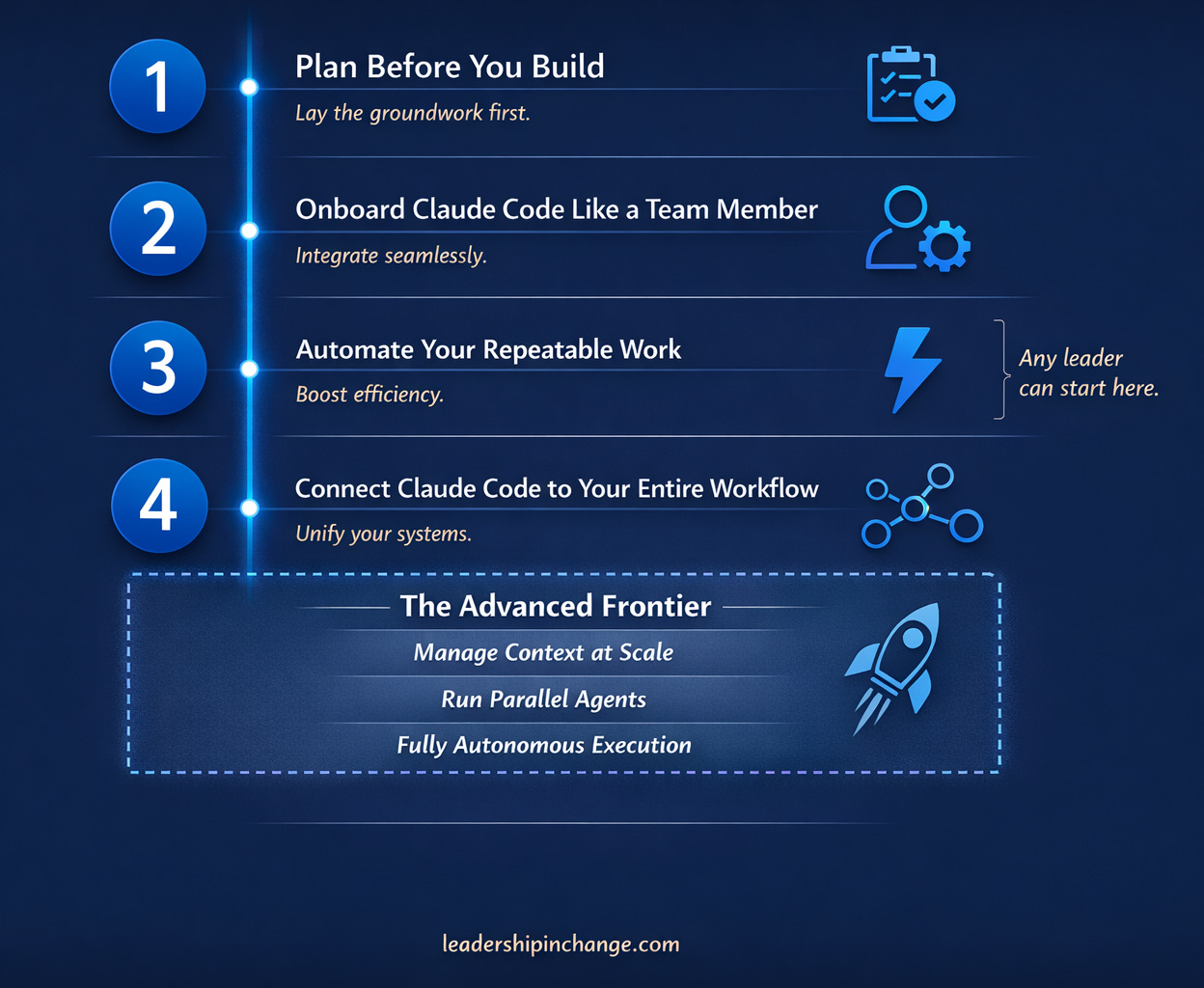 1
Plan Before You Build
Lay the groundwork first.

2
Onboard Claude Code Like a Team Member
Integrate seamlessly.

3
Automate Your Repeatable Work
Boost efficiency.

Any leader can start here.

4
Connect Claude Code to Your Entire Workflow
Unify your systems.

The Advanced Frontier
Manage Context at Scale
Run Parallel Agents
Fully Autonomous Execution

leadershipinchange.com